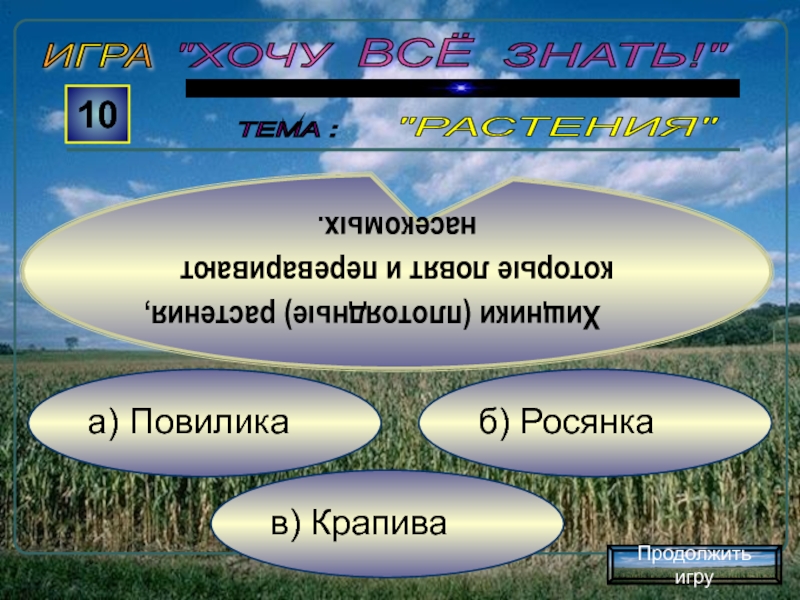 ИГРА "ХОЧУ ВСЁ ЗНАТЬ!"

10

ТЕМА : "РАСТЕНИЯ"

Хищники (плотоядные) растения, которые ловят и переваривают насекомых.

а) Повилика

б) Росянка

в) Крапива

Продолжить игру